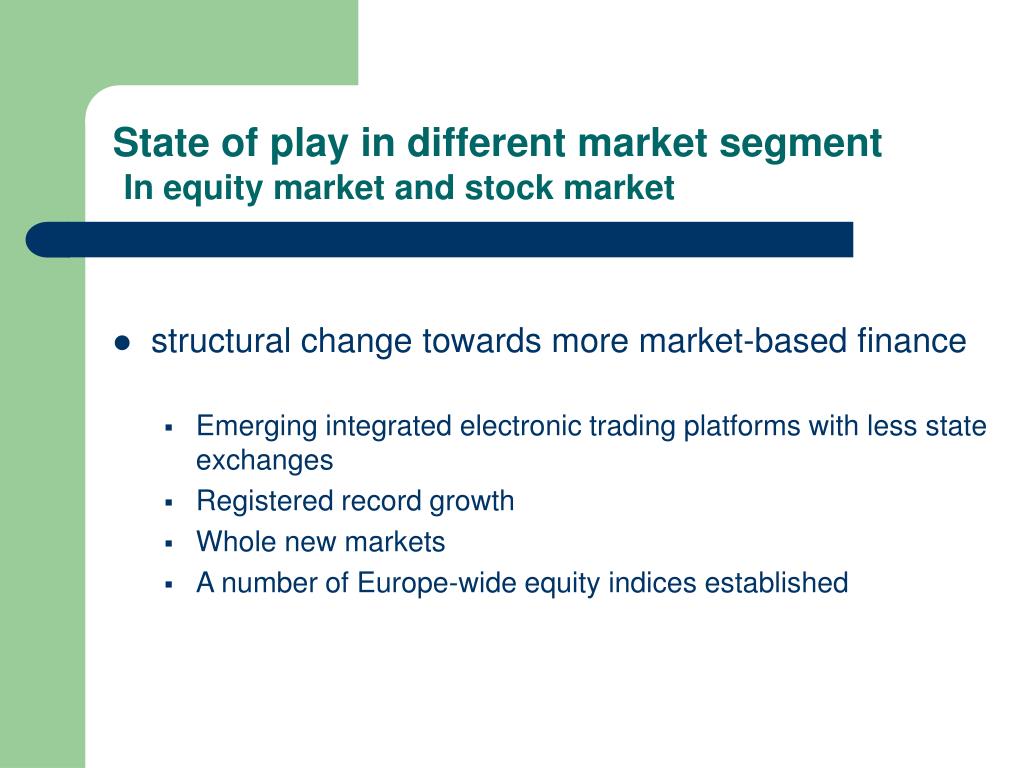 State of play in different market segment
In equity market and stock market

- structural change towards more market-based finance
  - Emerging integrated electronic trading platforms with less state exchanges
  - Registered record growth
  - Whole new markets
  - A number of Europe-wide equity indices established